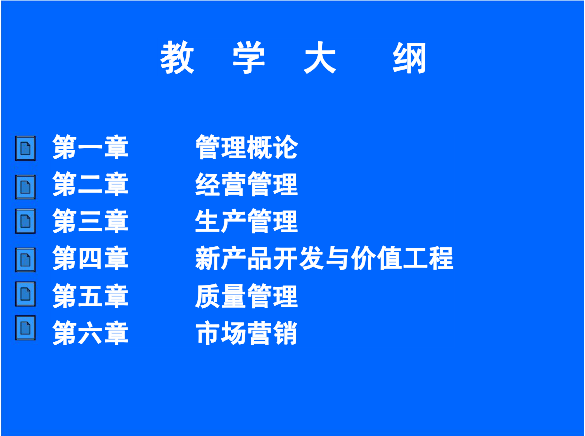 教 学 大 纲

第一章 管理概论
第二章 经营管理
第三章 生产管理
第四章 新产品开发与价值工程
第五章 质量管理
第六章 市场营销